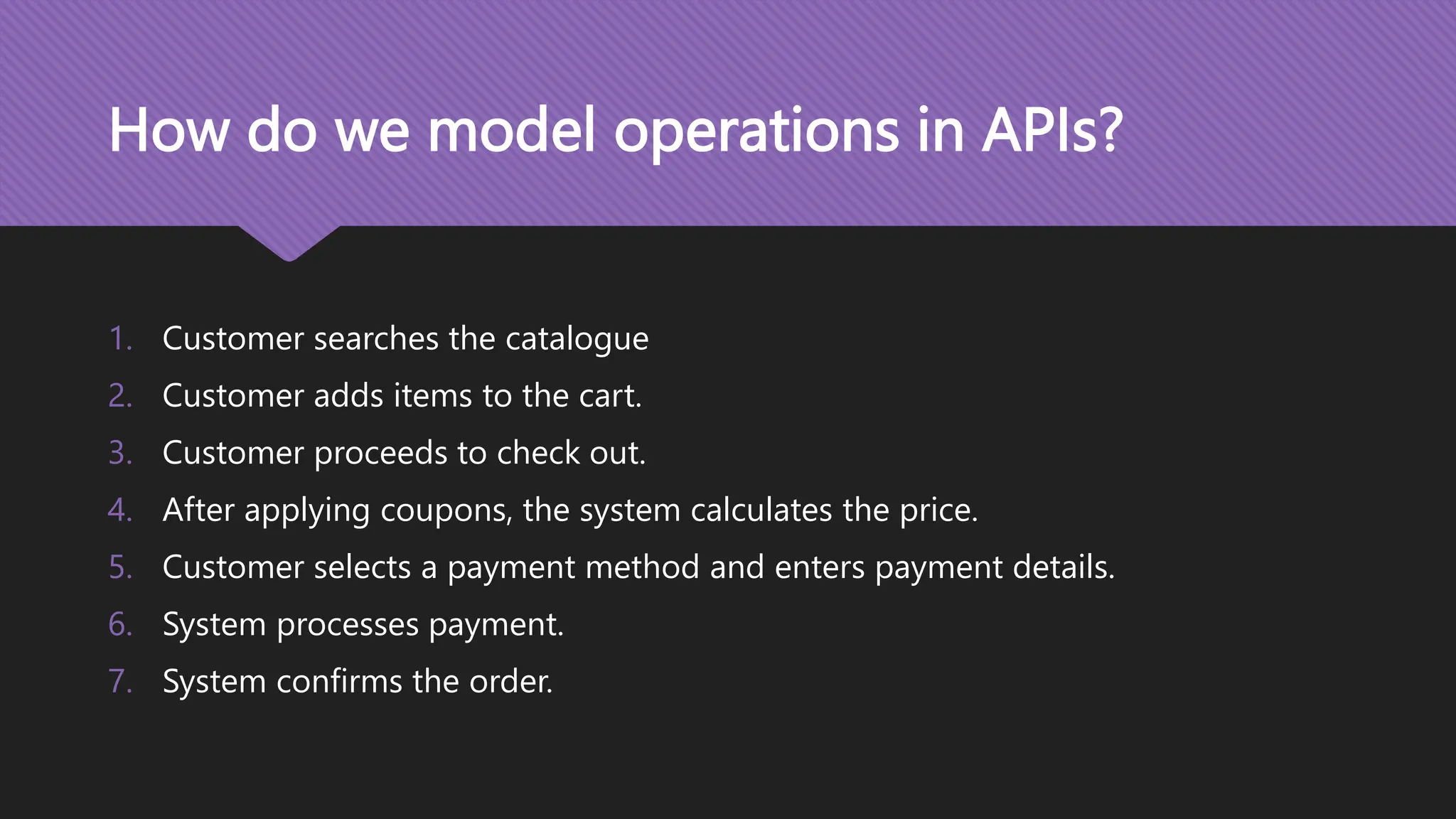 How do we model operations in APIs?

1. Customer searches the catalogue
2. Customer adds items to the cart.
3. Customer proceeds to check out.
4. After applying coupons, the system calculates the price.
5. Customer selects a payment method and enters payment details.
6. System processes payment.
7. System confirms the order.